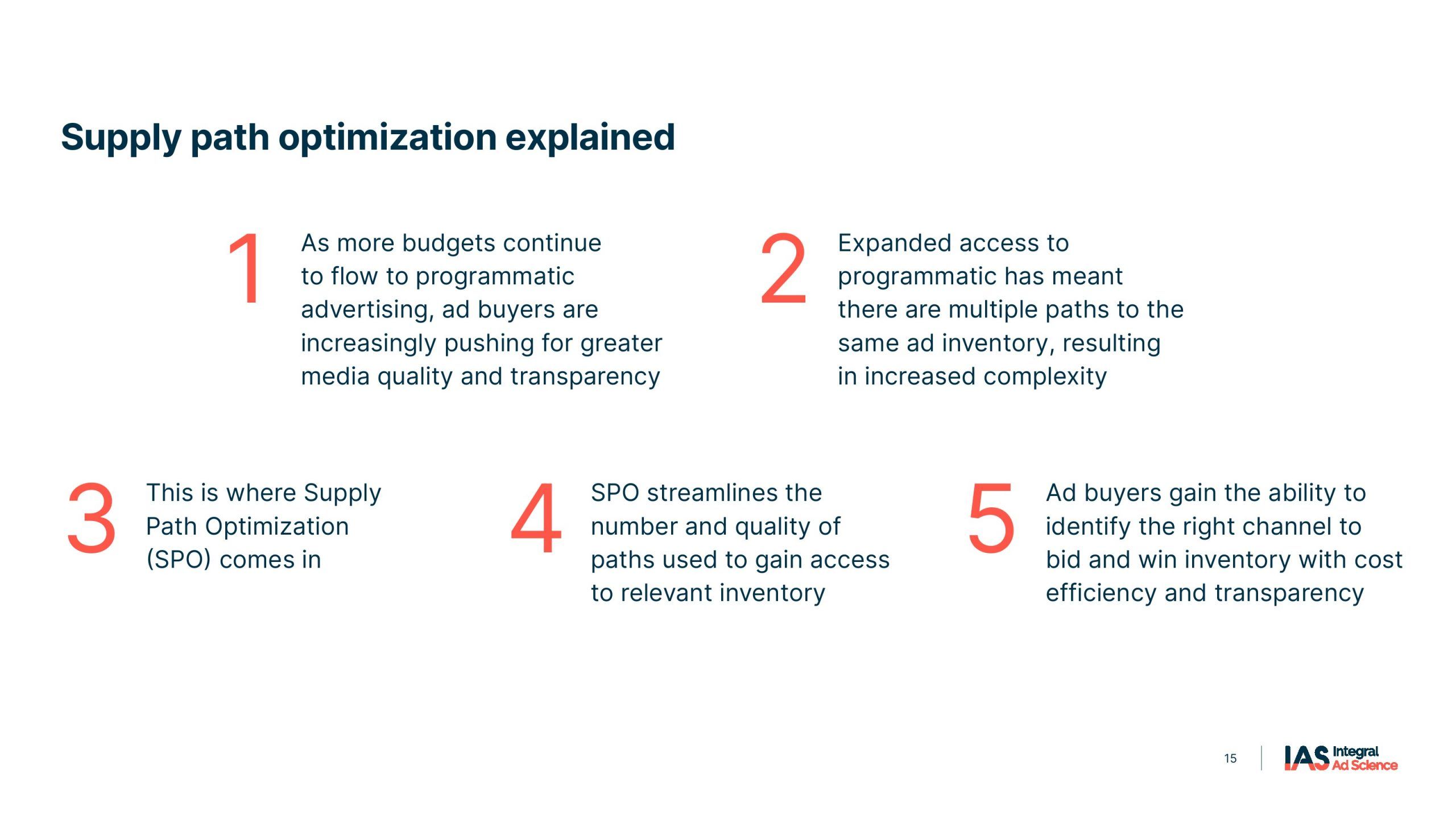 Supply path optimization explained

1 As more budgets continue to flow to programmatic advertising, ad buyers are increasingly pushing for greater media quality and transparency

2 Expanded access to programmatic has meant there are multiple paths to the same ad inventory, resulting in increased complexity

3 This is where Supply Path Optimization (SPO) comes in

4 SPO streamlines the number and quality of paths used to gain access to relevant inventory

5 Ad buyers gain the ability to identify the right channel to bid and win inventory with cost efficiency and transparency

15

IAS Integral Ad Science